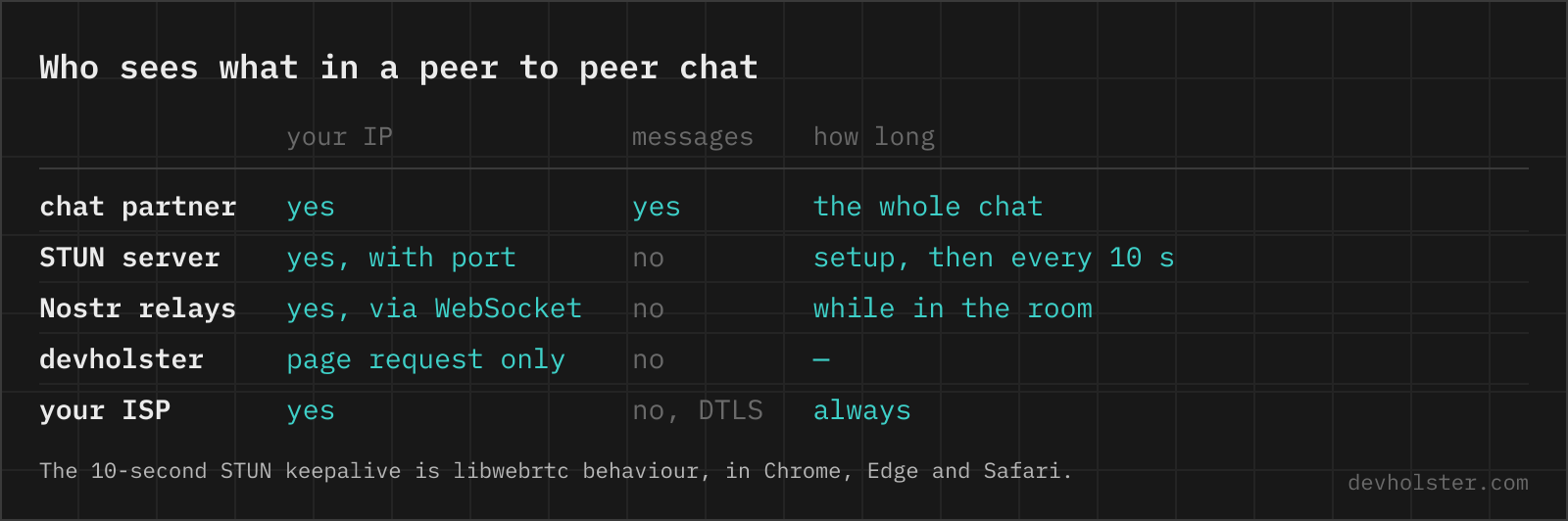 Who sees what in a peer to peer chat

| | your IP | messages | how long |
|---|---|---|---|
| chat partner | yes | yes | the whole chat |
| STUN server | yes, with port | no | setup, then every 10 s |
| Nostr relays | yes, via WebSocket | no | while in the room |
| devholster | page request only | no | — |
| your ISP | yes | no, DTLS | always |

The 10-second STUN keepalive is libwebrtc behaviour, in Chrome, Edge and Safari.

devholster.com